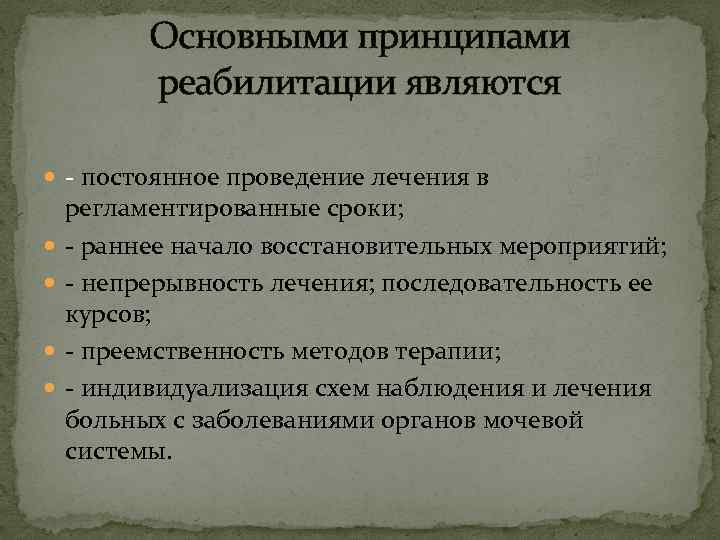 Основными принципами реабилитации являются

- постоянное проведение лечения в регламентированные сроки;
- раннее начало восстановительных мероприятий;
- непрерывность лечения; последовательность ее курсов;
- преемственность методов терапии;
- индивидуализация схем наблюдения и лечения больных с заболеваниями органов мочевой системы.